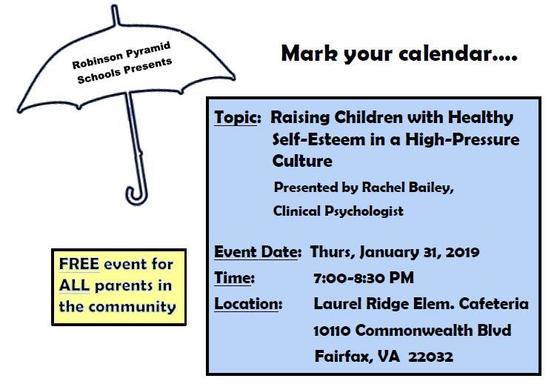 Robinson Pyramid Schools Presents

Mark your calendar....

Topic: Raising Children with Healthy Self-Esteem in a High-Pressure Culture

Presented by Rachel Bailey, Clinical Psychologist

Event Date: Thurs, January 31, 2019

Time: 7:00-8:30 PM

Location: Laurel Ridge Elem. Cafeteria
10110 Commonwealth Blvd
Fairfax, VA 22032

FREE event for ALL parents in the community